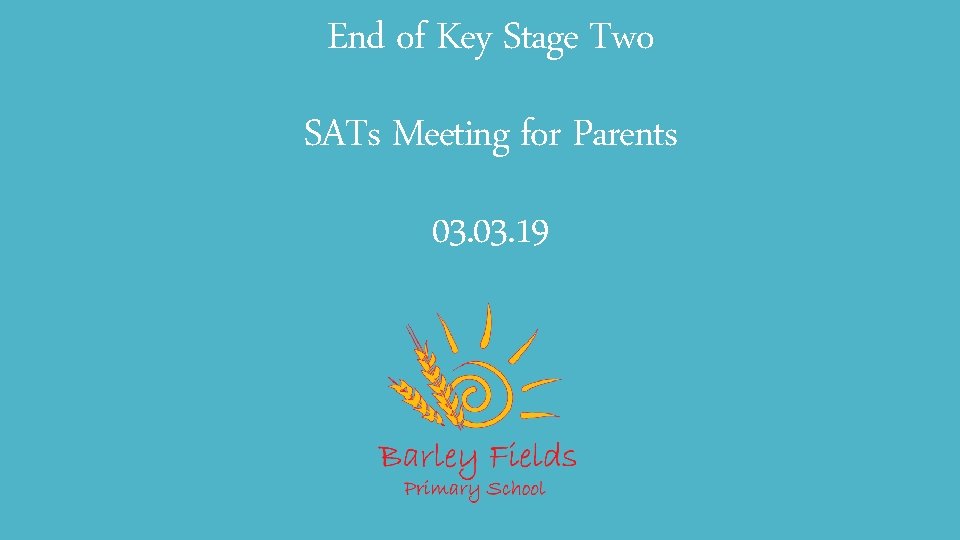 End of Key Stage Two

SATs Meeting for Parents

03.03.19

Barley Fields
Primary School